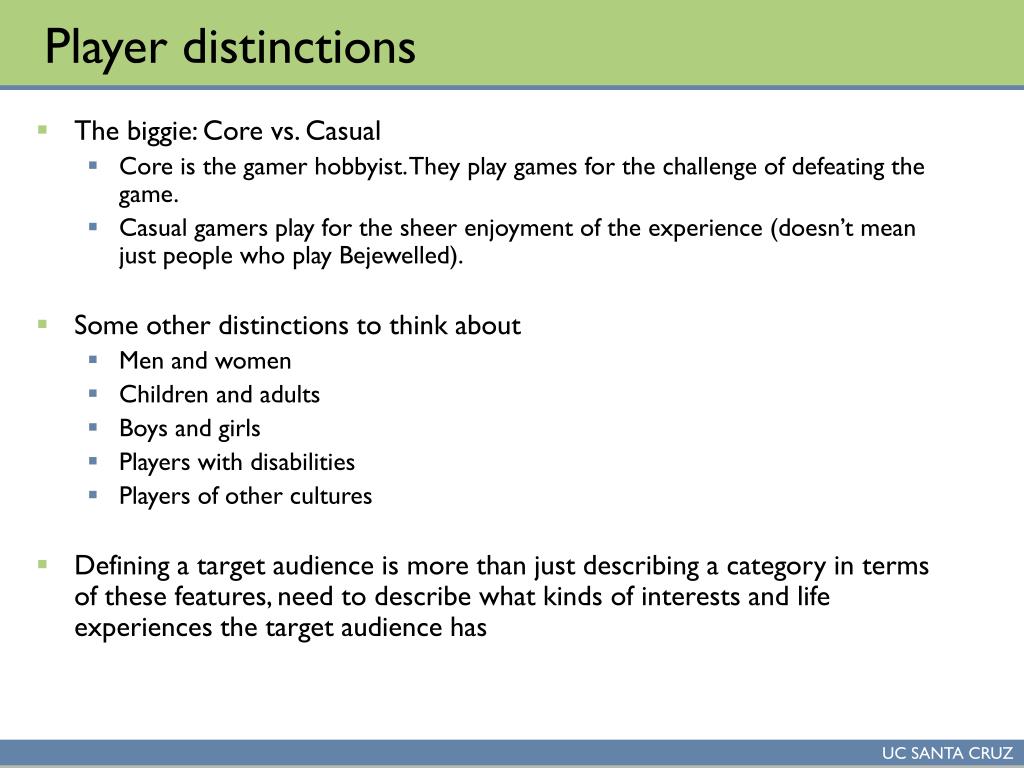 Player distinctions

- The biggie: Core vs. Casual
  - Core is the gamer hobbyist. They play games for the challenge of defeating the game.
  - Casual gamers play for the sheer enjoyment of the experience (doesn't mean just people who play Bejewelled).

- Some other distinctions to think about
  - Men and women
  - Children and adults
  - Boys and girls
  - Players with disabilities
  - Players of other cultures

- Defining a target audience is more than just describing a category in terms of these features, need to describe what kinds of interests and life experiences the target audience has

UC SANTA CRUZ